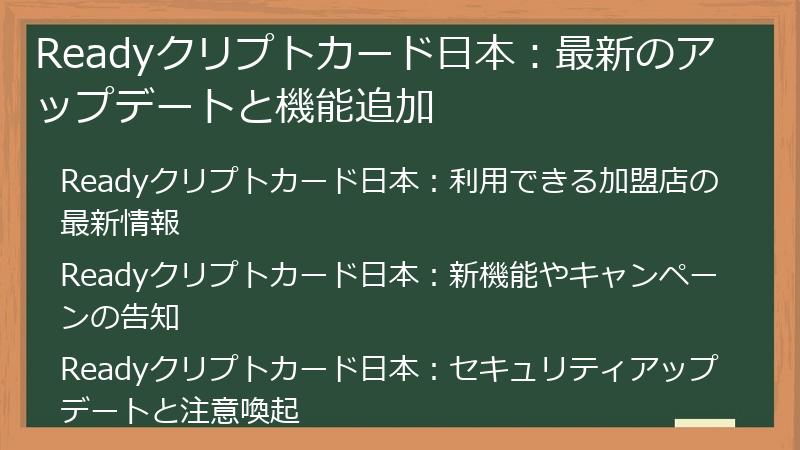 Readyクリプトカード日本：最新のアップデートと機能追加

Readyクリプトカード日本：利用できる加盟店の最新情報

Readyクリプトカード日本：新機能やキャンペーンの告知

Readyクリプトカード日本：セキュリティアップデートと注意喚起